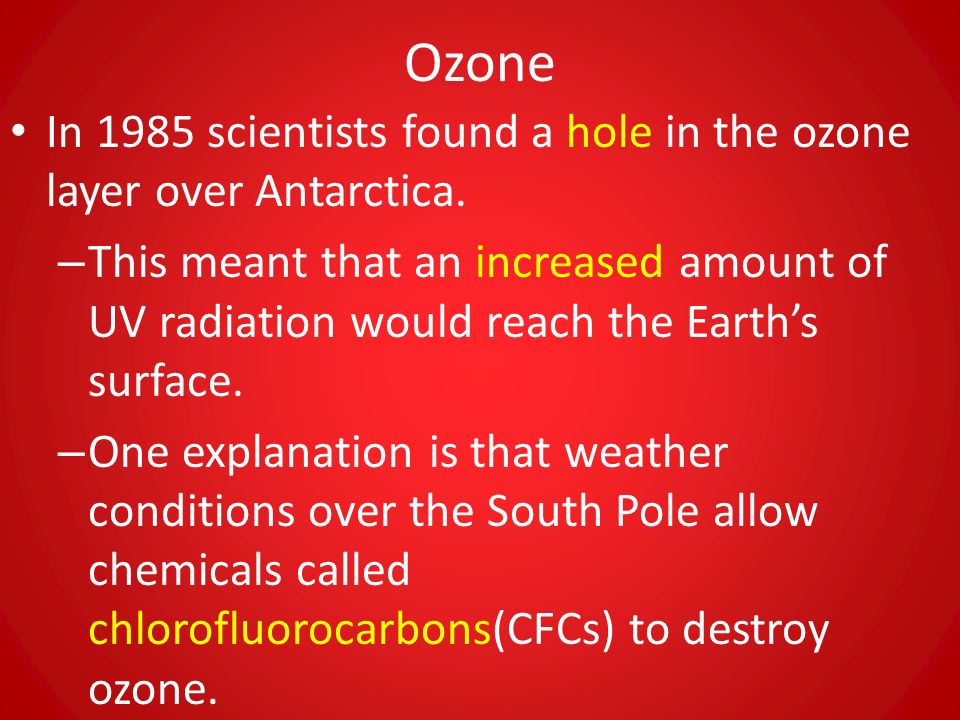 Ozone

• In 1985 scientists found a hole in the ozone layer over Antarctica.

–This meant that an increased amount of UV radiation would reach the Earth's surface.

–One explanation is that weather conditions over the South Pole allow chemicals called chlorofluorocarbons(CFCs) to destroy ozone.